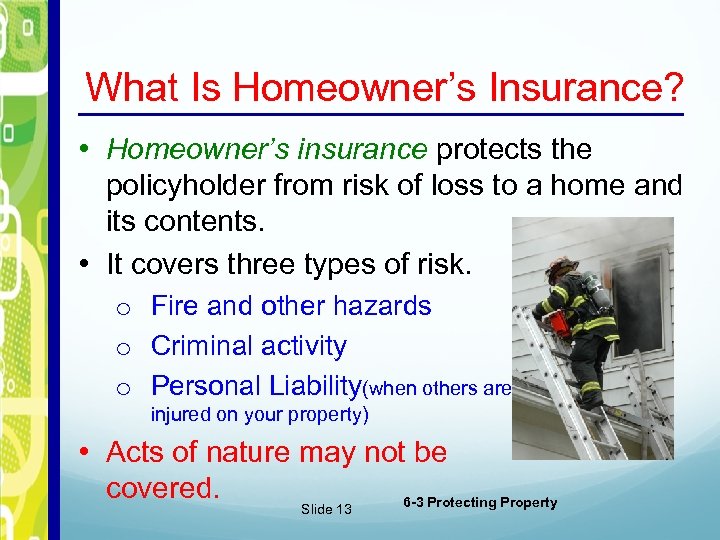 What Is Homeowner's Insurance?

• Homeowner's insurance protects the policyholder from risk of loss to a home and its contents.

• It covers three types of risk.
 o Fire and other hazards
 o Criminal activity
 o Personal Liability(when others are injured on your property)

• Acts of nature may not be covered.

Slide 13

6-3 Protecting Property